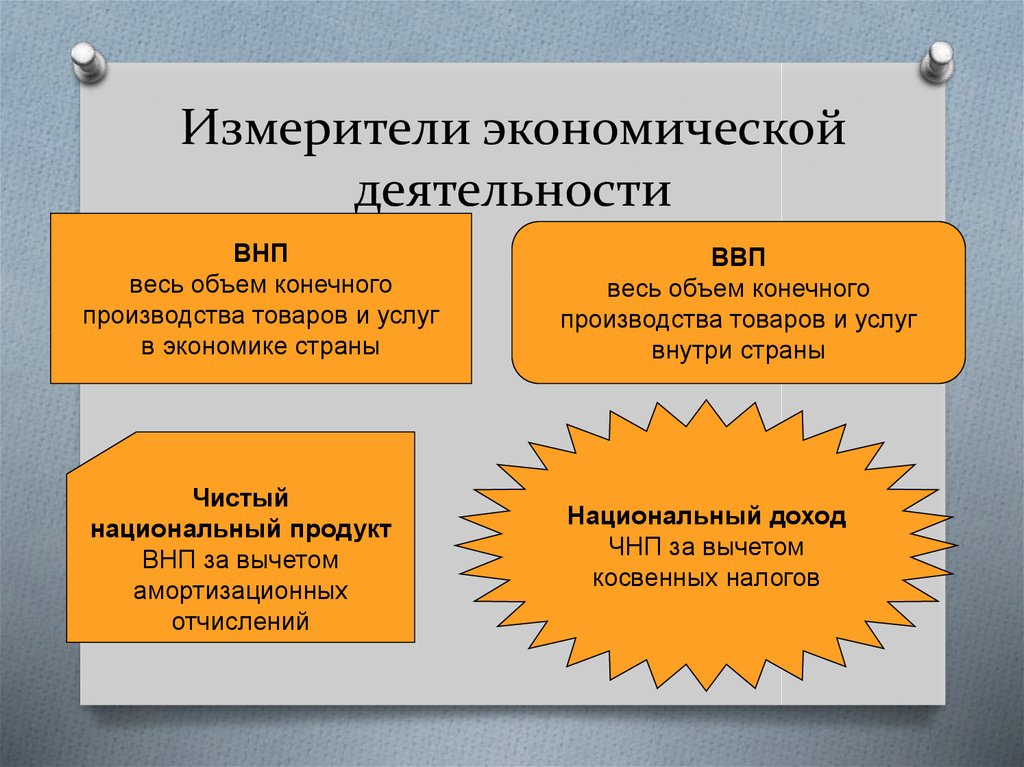 Измерители экономической деятельности

ВНП
весь объем конечного производства товаров и услуг в экономике страны

ВВП
весь объем конечного производства товаров и услуг внутри страны

Чистый национальный продукт
ВНП за вычетом амортизационных отчислений

Национальный доход
ЧНП за вычетом косвенных налогов